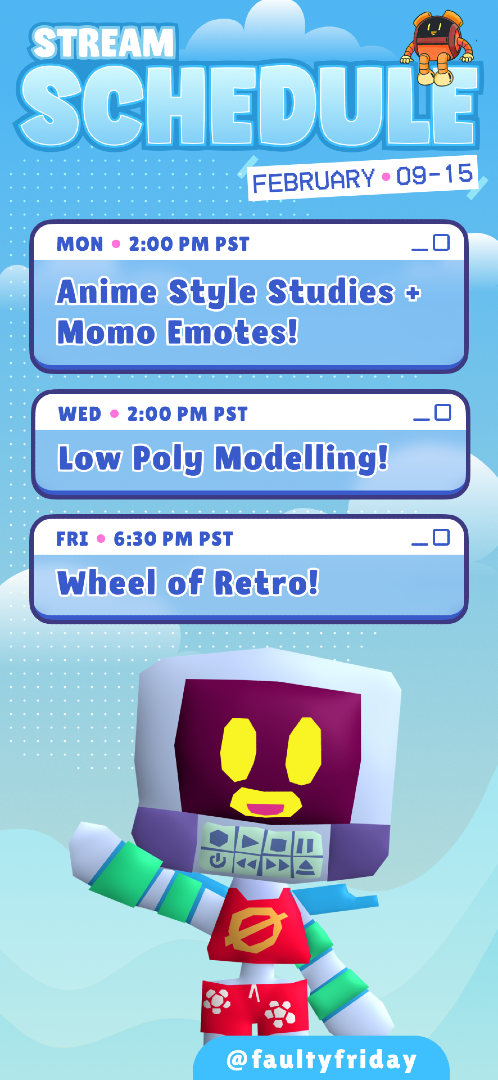 STREAM
SCHEDULE
FEBRUARY • 09-15

MON • 2:00 PM PST
Anime Style Studies + Momo Emotes!

WED • 2:00 PM PST
Low Poly Modelling!

FRI • 6:30 PM PST
Wheel of Retro!

@faultyfriday